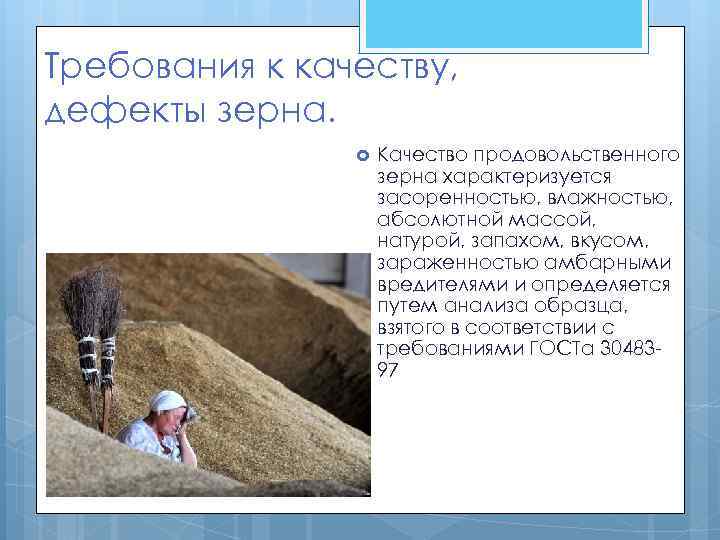 Требования к качеству, дефекты зерна.

Качество продовольственного зерна характеризуется засоренностью, влажностью, абсолютной массой, натурой, запахом, вкусом, зараженностью амбарными вредителями и определяется путем анализа образца, взятого в соответствии с требованиями ГОСТа 30483-97